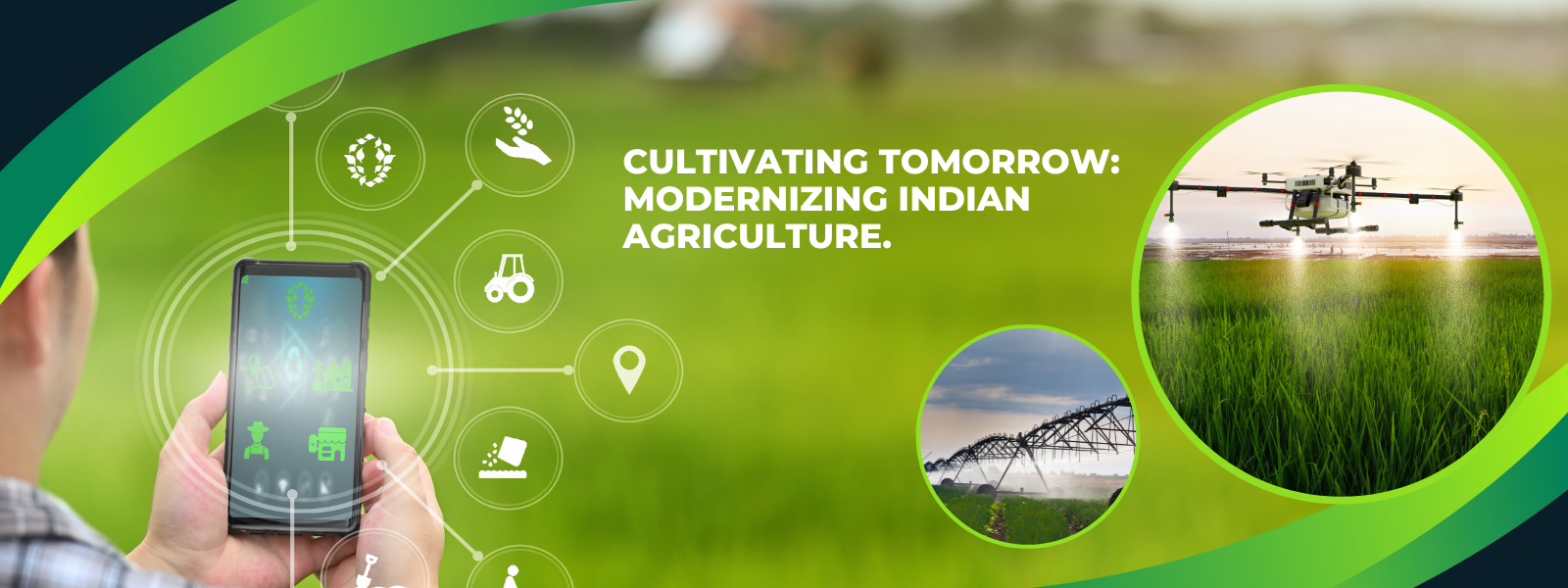 CULTIVATING TOMORROW: MODERNIZING INDIAN AGRICULTURE.